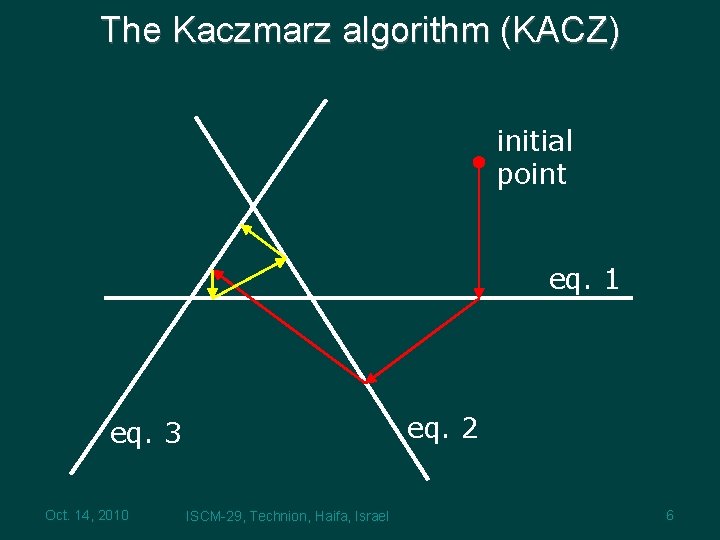 The Kaczmarz algorithm (KACZ)

initial point

eq. 1

eq. 3

eq. 2

Oct. 14, 2010

ISCM-29, Technion, Haifa, Israel

6